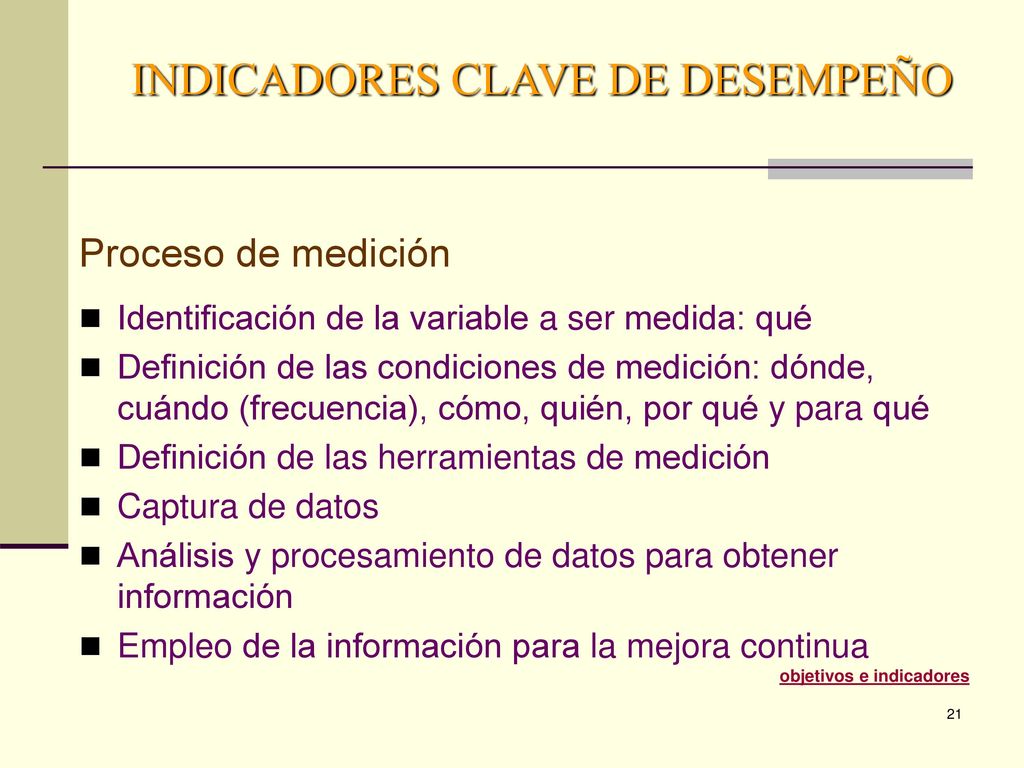 INDICADORES CLAVE DE DESEMPEÑO

Proceso de medición

- Identificación de la variable a ser medida: qué
- Definición de las condiciones de medición: dónde, cuándo (frecuencia), cómo, quién, por qué y para qué
- Definición de las herramientas de medición
- Captura de datos
- Análisis y procesamiento de datos para obtener información
- Empleo de la información para la mejora continua

objetivos e indicadores

21